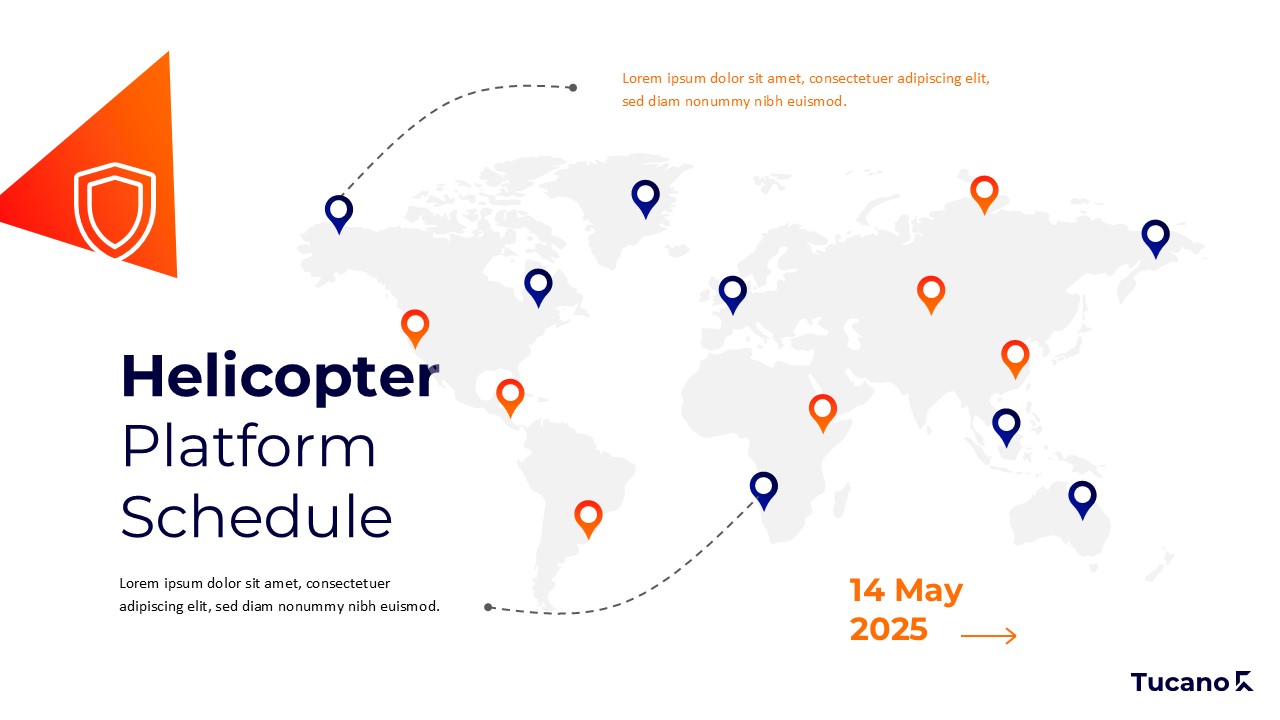 Lorem ipsum dolor sit amet, consectetuer adipiscing elit, sed diam nonummy nibh euismod.

Helicopter Platform Schedule

Lorem ipsum dolor sit amet, consectetuer adipiscing elit, sed diam nonummy nibh euismod.

14 May 2025

Tucano